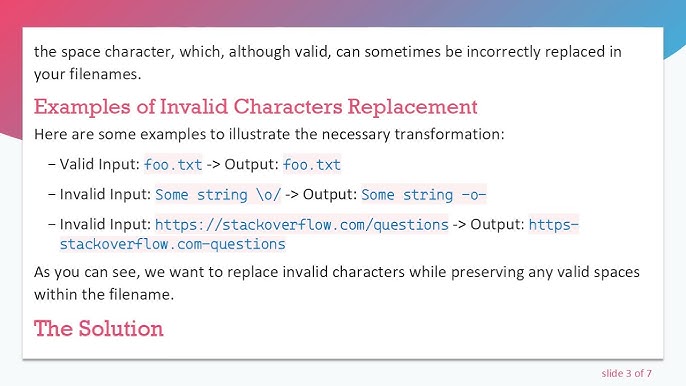 the space character, which, although valid, can sometimes be incorrectly replaced in your filenames.

Examples of Invalid Characters Replacement

Here are some examples to illustrate the necessary transformation:

– Valid Input: foo.txt -> Output: foo.txt

– Invalid Input: Some string \o/ -> Output: Some string -o-

– Invalid Input: https://stackoverflow.com/questions -> Output: https-stackoverflow.com-questions

As you can see, we want to replace invalid characters while preserving any valid spaces within the filename.

The Solution

slide 3 of 7